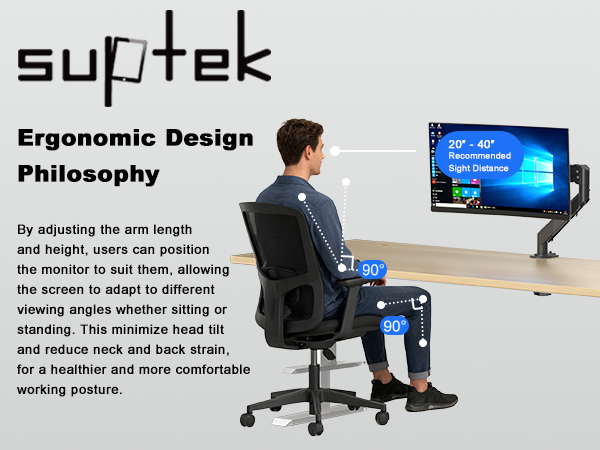 suptek

Ergonomic Design Philosophy

By adjusting the arm length and height, users can position the monitor to suit them, allowing the screen to adapt to different viewing angles whether sitting or standing. This minimize head tilt and reduce neck and back strain, for a healthier and more comfortable working posture.

20" - 40"
Recommended
Sight Distance

90°

90°